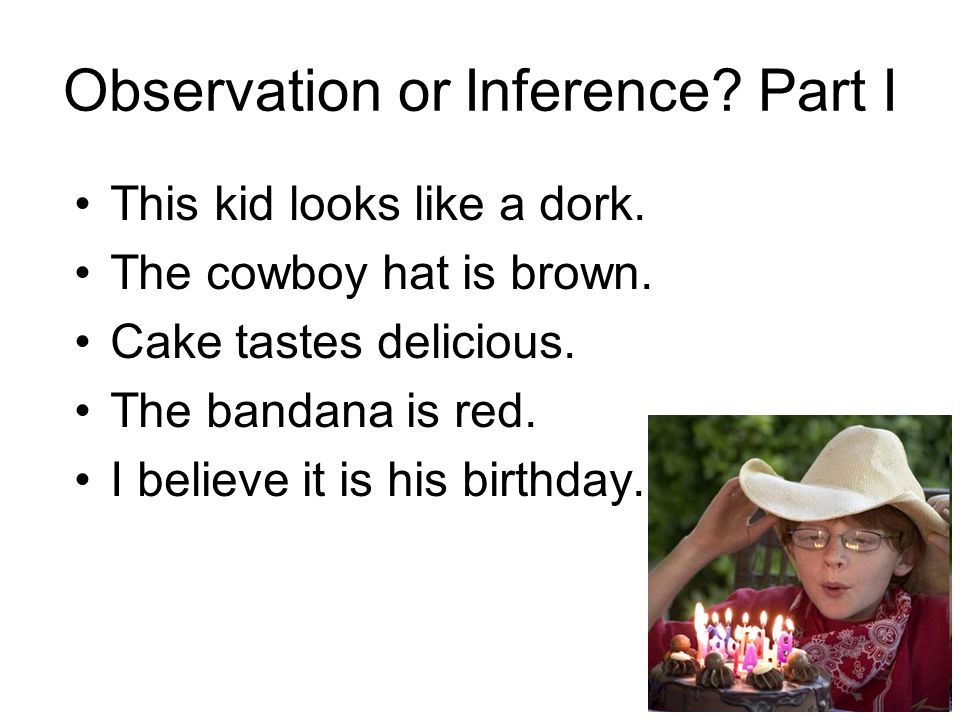 Observation or Inference? Part I

• This kid looks like a dork.
• The cowboy hat is brown.
• Cake tastes delicious.
• The bandana is red.
• I believe it is his birthday.